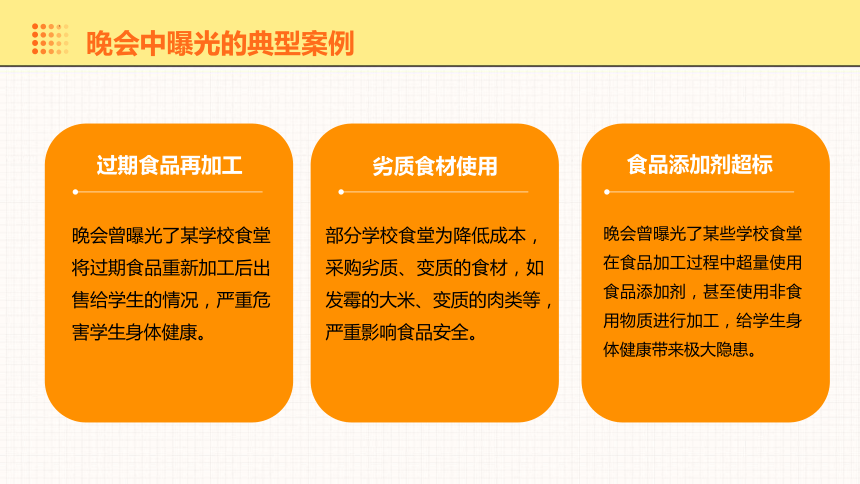 晚会中曝光的典型案例

过期食品再加工

晚会曾曝光了某学校食堂将过期食品重新加工后出售给学生的情况，严重危害学生身体健康。

劣质食材使用

部分学校食堂为降低成本，采购劣质、变质的食材，如发霉的大米、变质的肉类等，严重影响食品安全。

食品添加剂超标

晚会曾曝光了某些学校食堂在食品加工过程中超量使用食品添加剂，甚至使用非食用物质进行加工，给学生身体健康带来极大隐患。